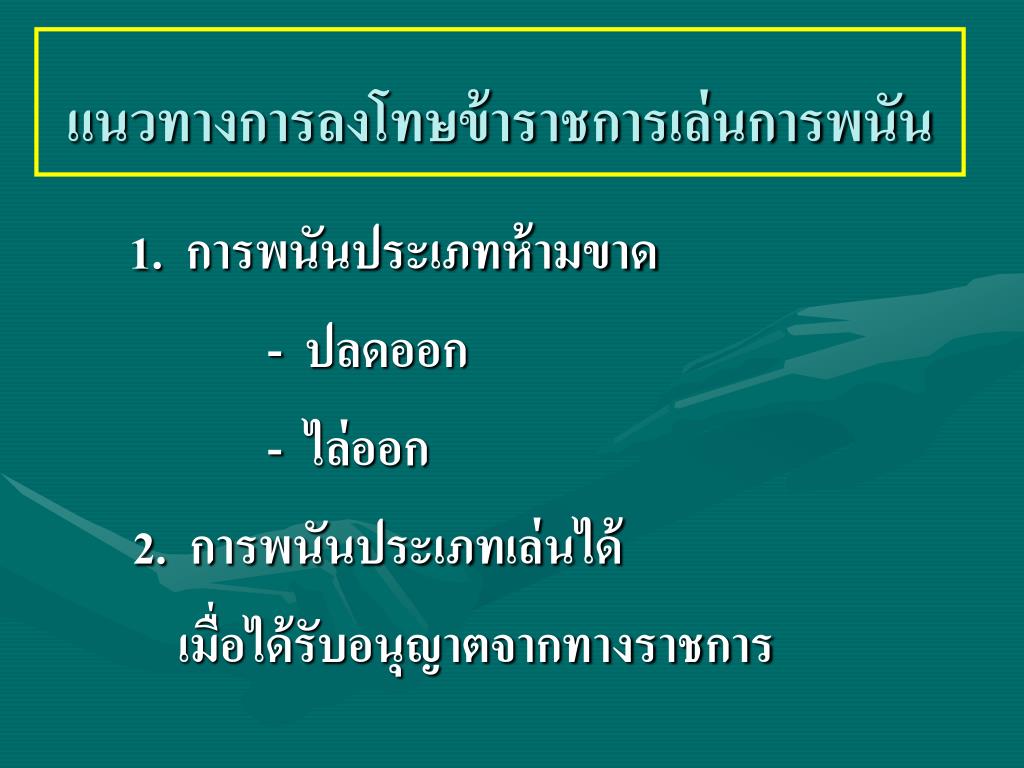 แนวทางการลงโทษข้าราชการเล่นการพนัน

1. การพนันประเภทห้ามขาด

- ปลดออก

- ไล่ออก

2. การพนันประเภทเล่นได้

เมื่อได้รับอนุญาตจากทางราชการ